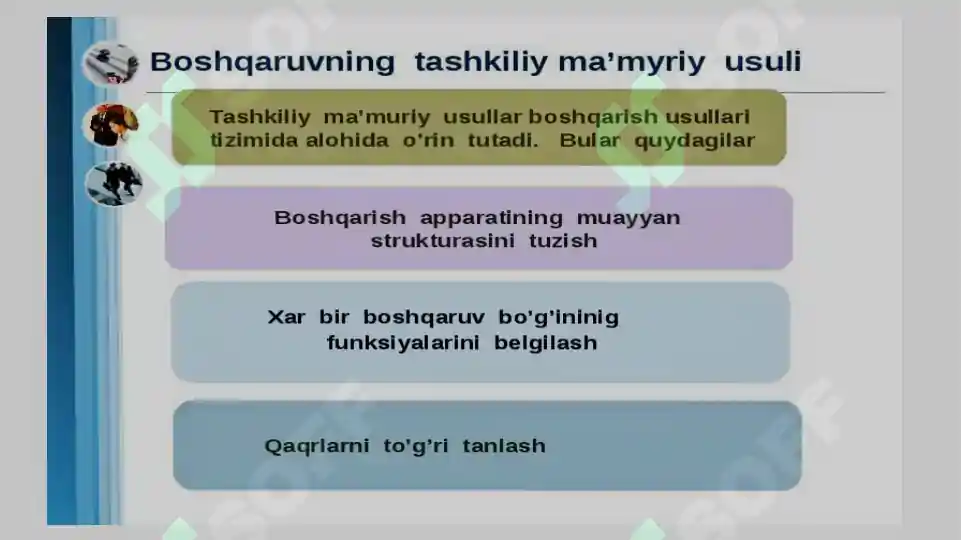 Boshqaruvning tashkiliy ma'myriy usuli

Tashkiliy ma'muriy usullar boshqarish usullari tizimida alohida o'rin tutadi. Bular quydagilar

Boshqarish apparatining muayyan strukturasini tuzish

Xar bir boshqaruv bo'g'ininig funksiyalarini belgilash

Qaqrlarni to'g'ri tanlash